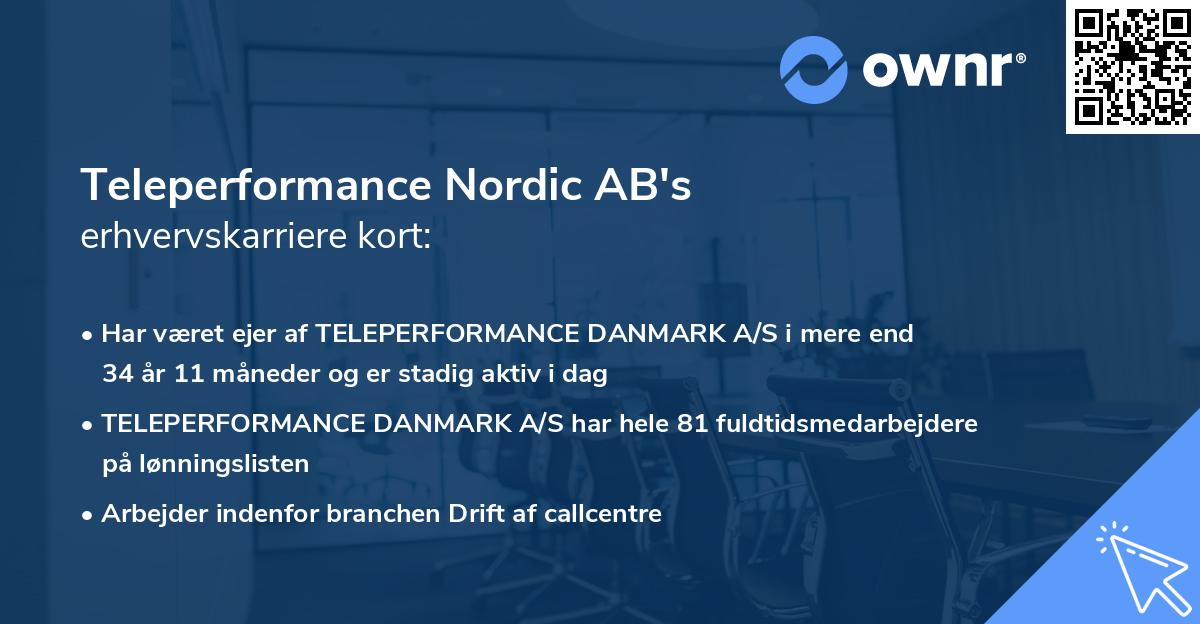 ownr®

Teleperformance Nordic AB's
erhvervskarriere kort:

• Har været ejer af TELEPERFORMANCE DANMARK A/S i mere end 34 år 11 måneder og er stadig aktiv i dag

• TELEPERFORMANCE DANMARK A/S har hele 81 fuldtidsmedarbejdere på lønningslisten

• Arbejder indenfor branchen Drift af callcentre